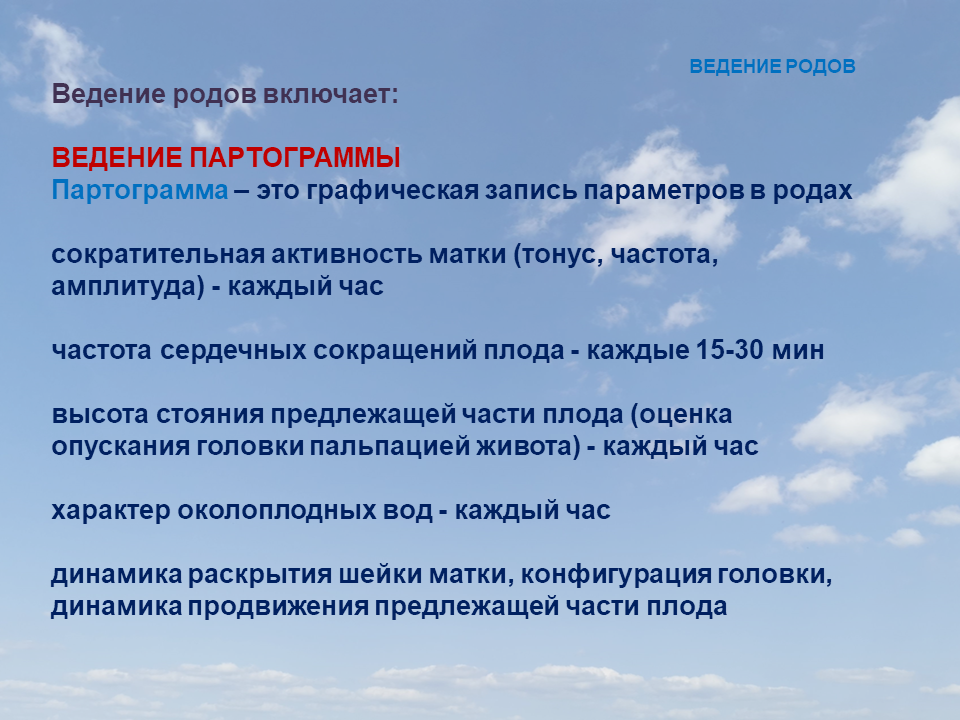 ВЕДЕНИЕ РОДОВ

Ведение родов включает:

ВЕДЕНИЕ ПАРТОГРАММЫ
Партограмма – это графическая запись параметров в родах

сократительная активность матки (тонус, частота, амплитуда) - каждый час

частота сердечных сокращений плода - каждые 15-30 мин

высота стояния предлежащей части плода (оценка опускания головки пальпацией живота) - каждый час

характер околоплодных вод - каждый час

динамика раскрытия шейки матки, конфигурация головки, динамика продвижения предлежащей части плода